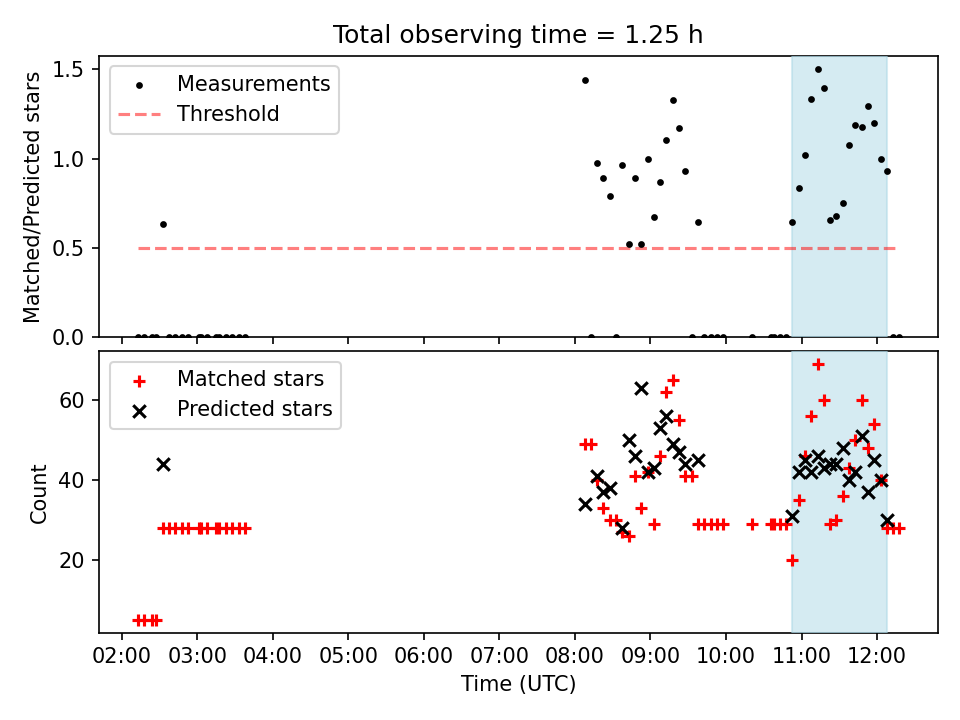 Total observing time = 1.25 h

Measurements
Threshold

Matched/Predicted stars

1.5
1.0
0.5
0.0

Matched stars
Predicted stars

Count

60
40
20

02:00 03:00 04:00 05:00 06:00 07:00 08:00 09:00 10:00 11:00 12:00

Time (UTC)